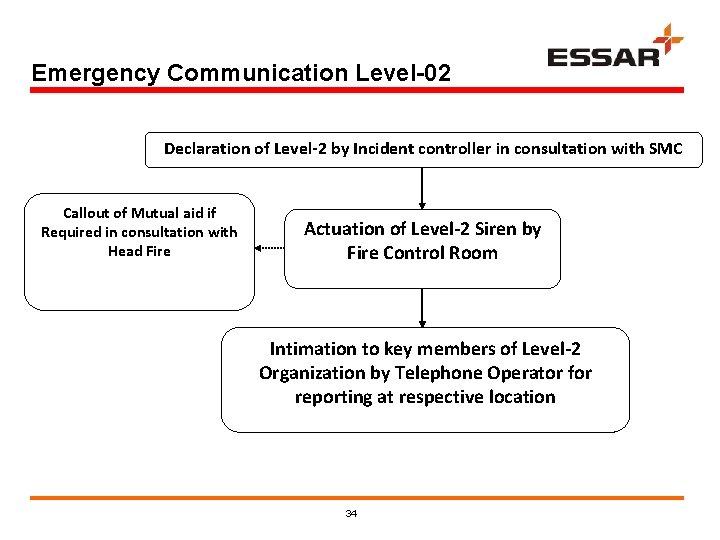 ESSAR

Emergency Communication Level-02

Declaration of Level-2 by Incident controller in consultation with SMC

Callout of Mutual aid if Required in consultation with Head Fire

Actuation of Level-2 Siren by Fire Control Room

Intimation to key members of Level-2 Organization by Telephone Operator for reporting at respective location

34